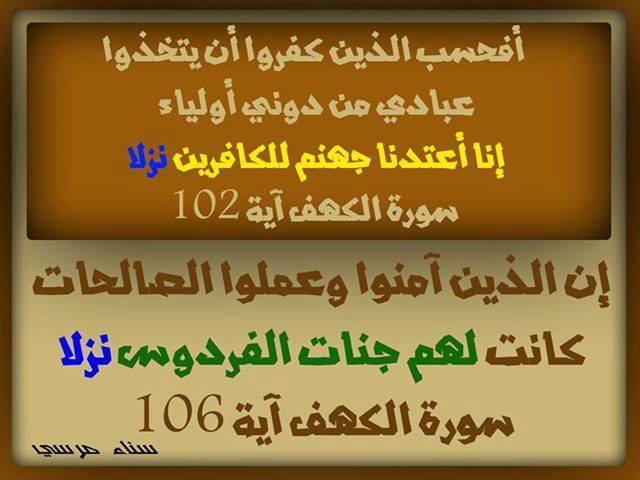 أفحسب الذين كفروا أن يتخذوا
عبادي من دوني أولياء
إنا أعتدنا جهنم للكافرين نزلا
سورة الكهف آية 102

إن الذين آمنوا وعملوا الصالحات
كانت لهم جنات الفردوس نزلا
سورة الكهف آية 106

سناء مرسي